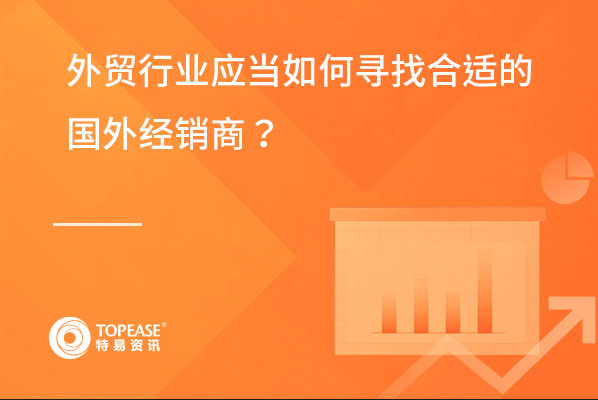 外贸行业应当如何寻找合适的国外经销商？

TOPEASE®
特易资讯